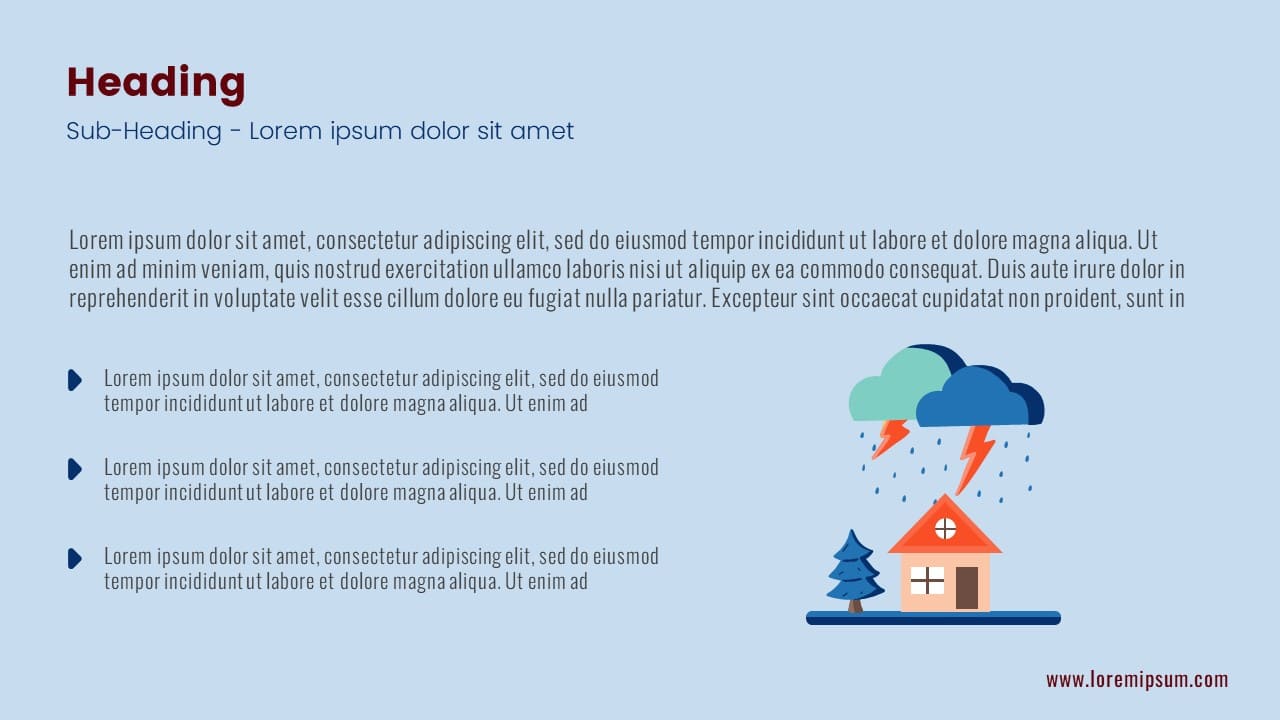 Heading

Sub-Heading - Lorem ipsum dolor sit amet

Lorem ipsum dolor sit amet, consectetur adipiscing elit, sed do eiusmod tempor incididunt ut labore et dolore magna aliqua. Ut enim ad minim veniam, quis nostrud exercitation ullamco laboris nisi ut aliquip ex ea commodo consequat. Duis aute irure dolor in reprehenderit in voluptate velit esse cillum dolore eu fugiat nulla pariatur. Excepteur sint occaecat cupidatat non proident, sunt in

Lorem ipsum dolor sit amet, consectetur adipiscing elit, sed do eiusmod tempor incididunt ut labore et dolore magna aliqua. Ut enim ad

Lorem ipsum dolor sit amet, consectetur adipiscing elit, sed do eiusmod tempor incididunt ut labore et dolore magna aliqua. Ut enim ad

Lorem ipsum dolor sit amet, consectetur adipiscing elit, sed do eiusmod tempor incididunt ut labore et dolore magna aliqua. Ut enim ad

www.loremipsum.com